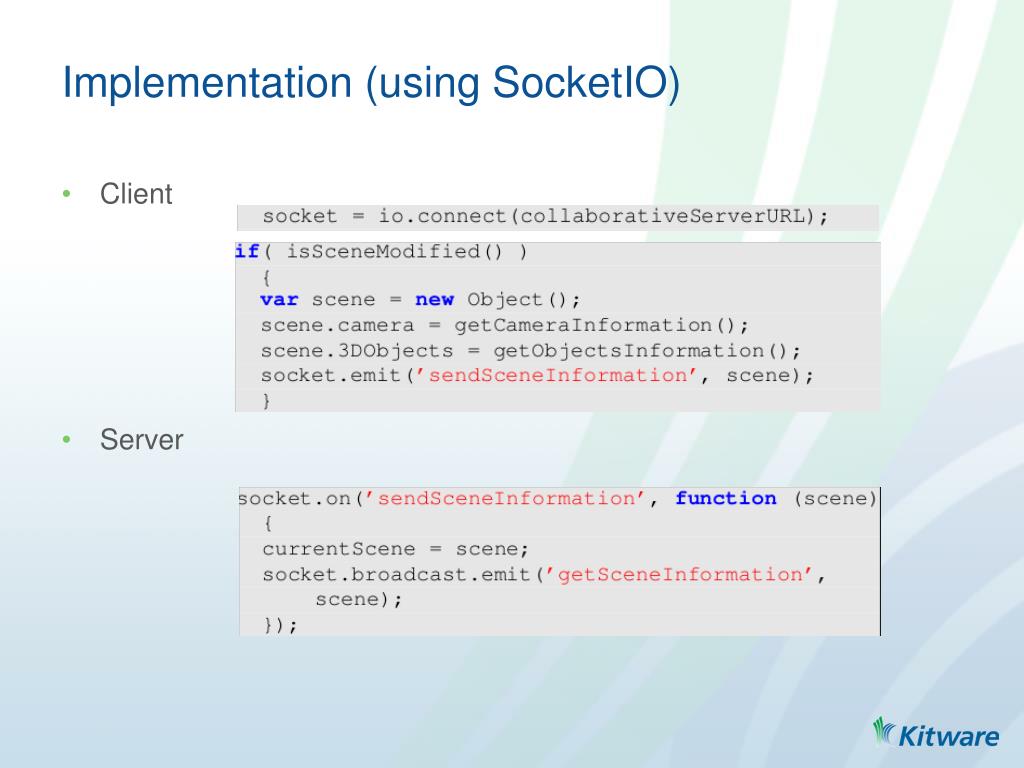 Implementation (using SocketIO)

• Client

socket = io.connect(collaborativeServerURL);

if( isSceneModified() )
{
var scene = new Object();
scene.camera = getCameraInformation();
scene.3DObjects = getObjectsInformation();
socket.emit('sendSceneInformation', scene);
}

• Server

socket.on('sendSceneInformation', function (scene)
{
currentScene = scene;
socket.broadcast.emit('getSceneInformation',
scene);
});

Kitware